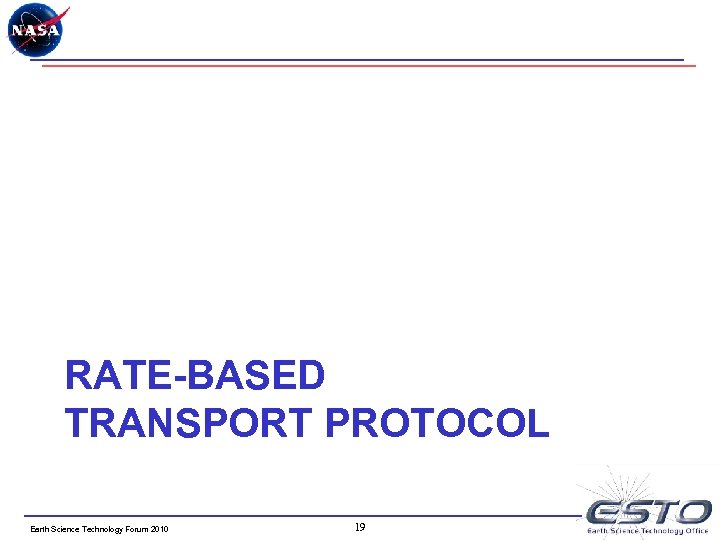 NASA

RATE-BASED
TRANSPORT PROTOCOL

Earth Science Technology Forum 2010

19

ESTO
Earth Science Technology Office